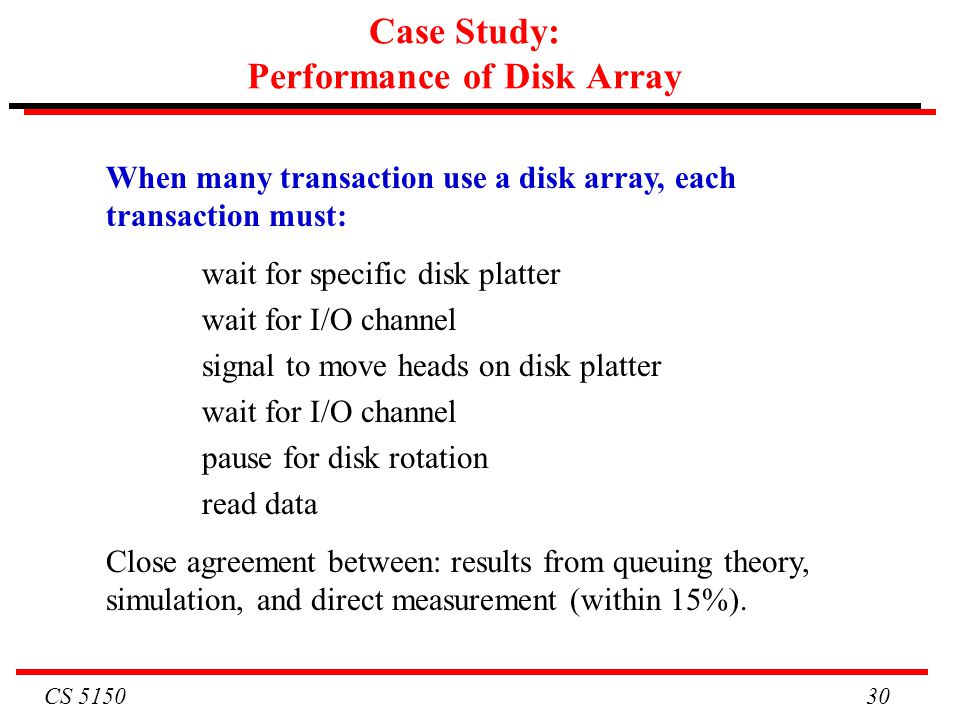 Case Study:
Performance of Disk Array

When many transaction use a disk array, each transaction must:

wait for specific disk platter
wait for I/O channel
signal to move heads on disk platter
wait for I/O channel
pause for disk rotation
read data

Close agreement between: results from queuing theory, simulation, and direct measurement (within 15%).

CS 5150

30